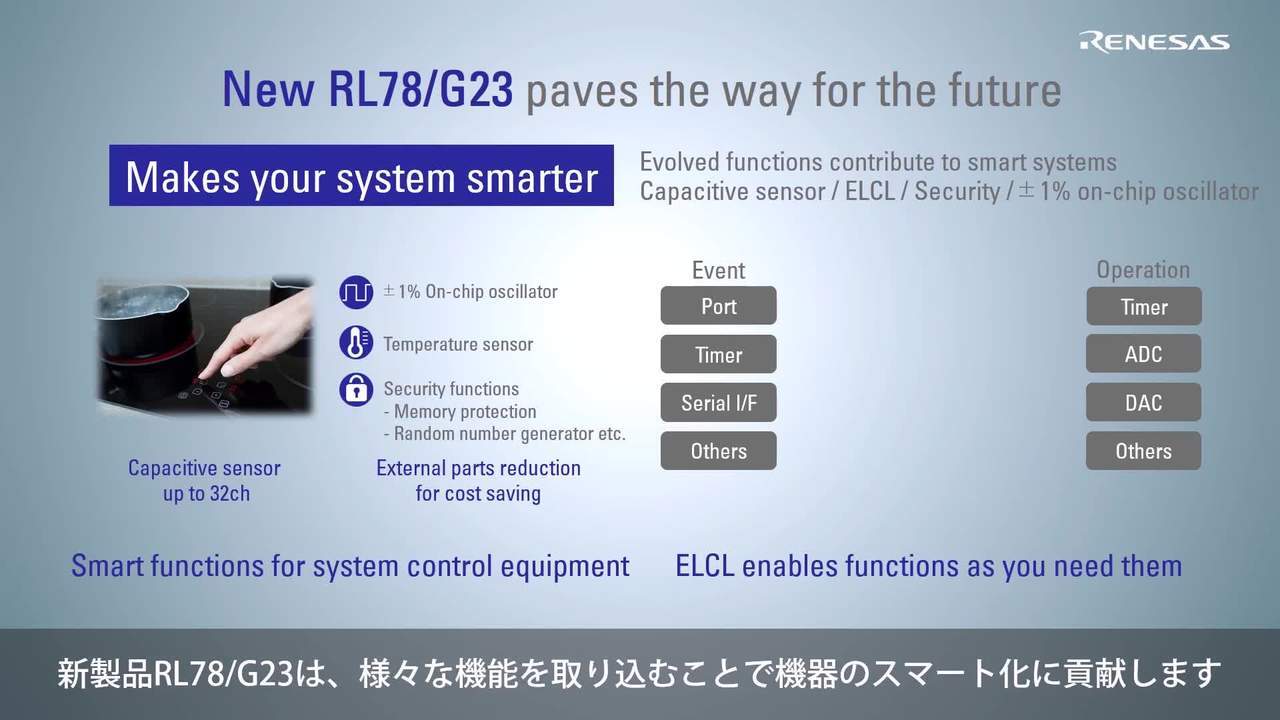 RENESAS

New RL78/G23 paves the way for the future

Makes your system smarter

Evolved functions contribute to smart systems
Capacitive sensor / ELCL / Security / ±1% on-chip oscillator

±1% On-chip oscillator

Temperature sensor

Security functions
- Memory protection
- Random number generator etc.

Capacitive sensor up to 32ch

External parts reduction for cost saving

Event

Port

Timer

Serial I/F

Others

Operation

Timer

ADC

DAC

Others

Smart functions for system control equipment

ELCL enables functions as you need them

新製品RL78/G23は、様々な機能を取り込むことで機器のスマート化に貢献します